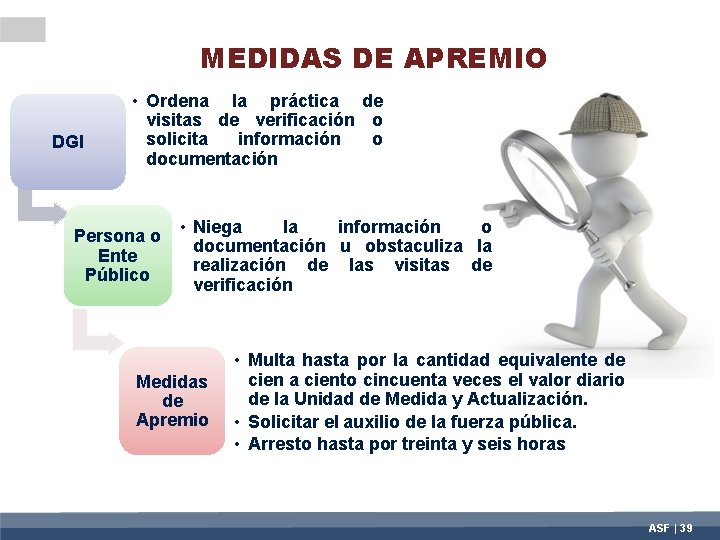 MEDIDAS DE APREMIO

DGI

• Ordena la práctica de visitas de verificación o solicita información o documentación

Persona o Ente Público

• Niega la información o documentación u obstaculiza la realización de las visitas de verificación

Medidas de Apremio

• Multa hasta por la cantidad equivalente de cien a ciento cincuenta veces el valor diario de la Unidad de Medida y Actualización.
• Solicitar el auxilio de la fuerza pública.
• Arresto hasta por treinta y seis horas

ASF | 39